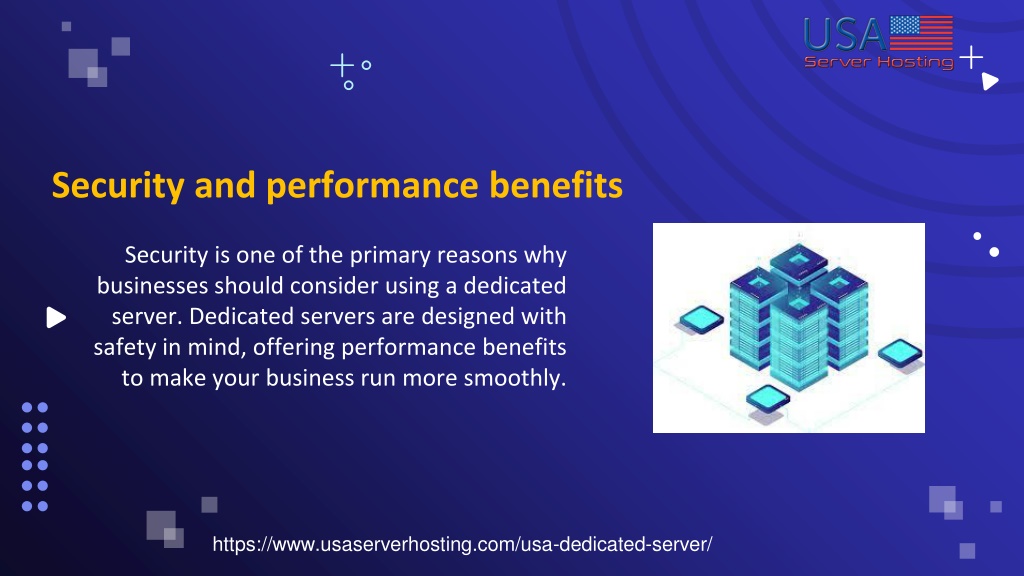 USA
Server Hosting

Security and performance benefits

Security is one of the primary reasons why businesses should consider using a dedicated server. Dedicated servers are designed with safety in mind, offering performance benefits to make your business run more smoothly.

https://www.usaserverhosting.com/usa-dedicated-server/